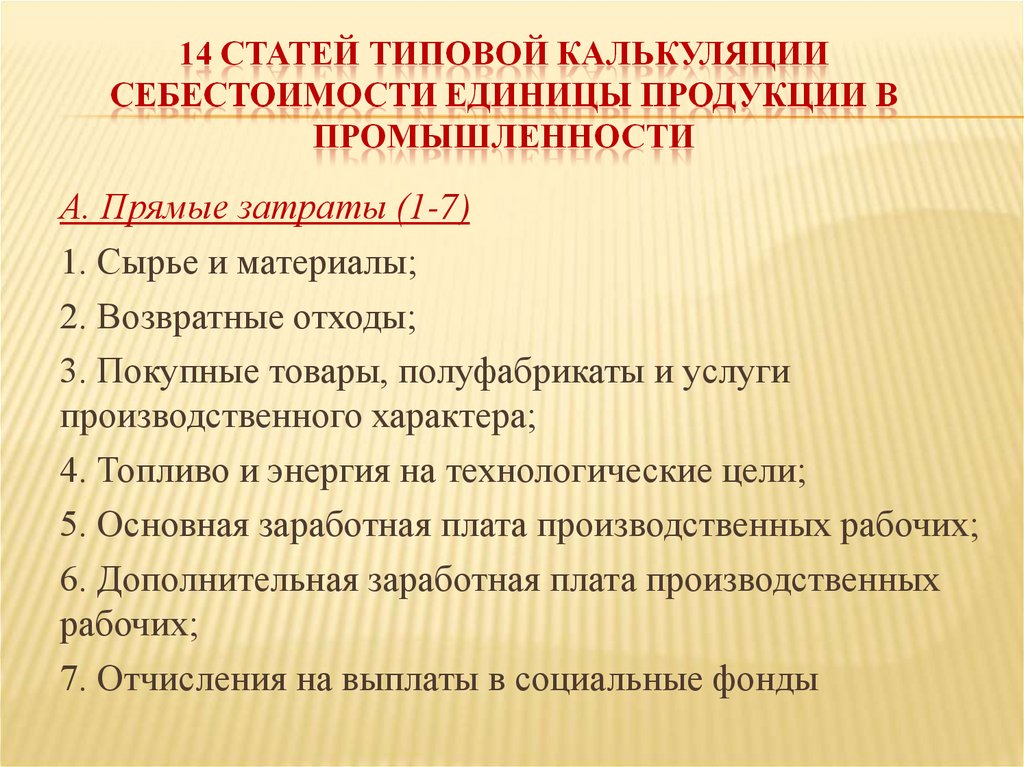 14 СТАТЕЙ ТИПОВОЙ КАЛЬКУЛЯЦИИ СЕБЕСТОИМОСТИ ЕДИНИЦЫ ПРОДУКЦИИ В ПРОМЫШЛЕННОСТИ

А. Прямые затраты (1-7)

1. Сырье и материалы;

2. Возвратные отходы;

3. Покупные товары, полуфабрикаты и услуги производственного характера;

4. Топливо и энергия на технологические цели;

5. Основная заработная плата производственных рабочих;

6. Дополнительная заработная плата производственных рабочих;

7. Отчисления на выплаты в социальные фонды